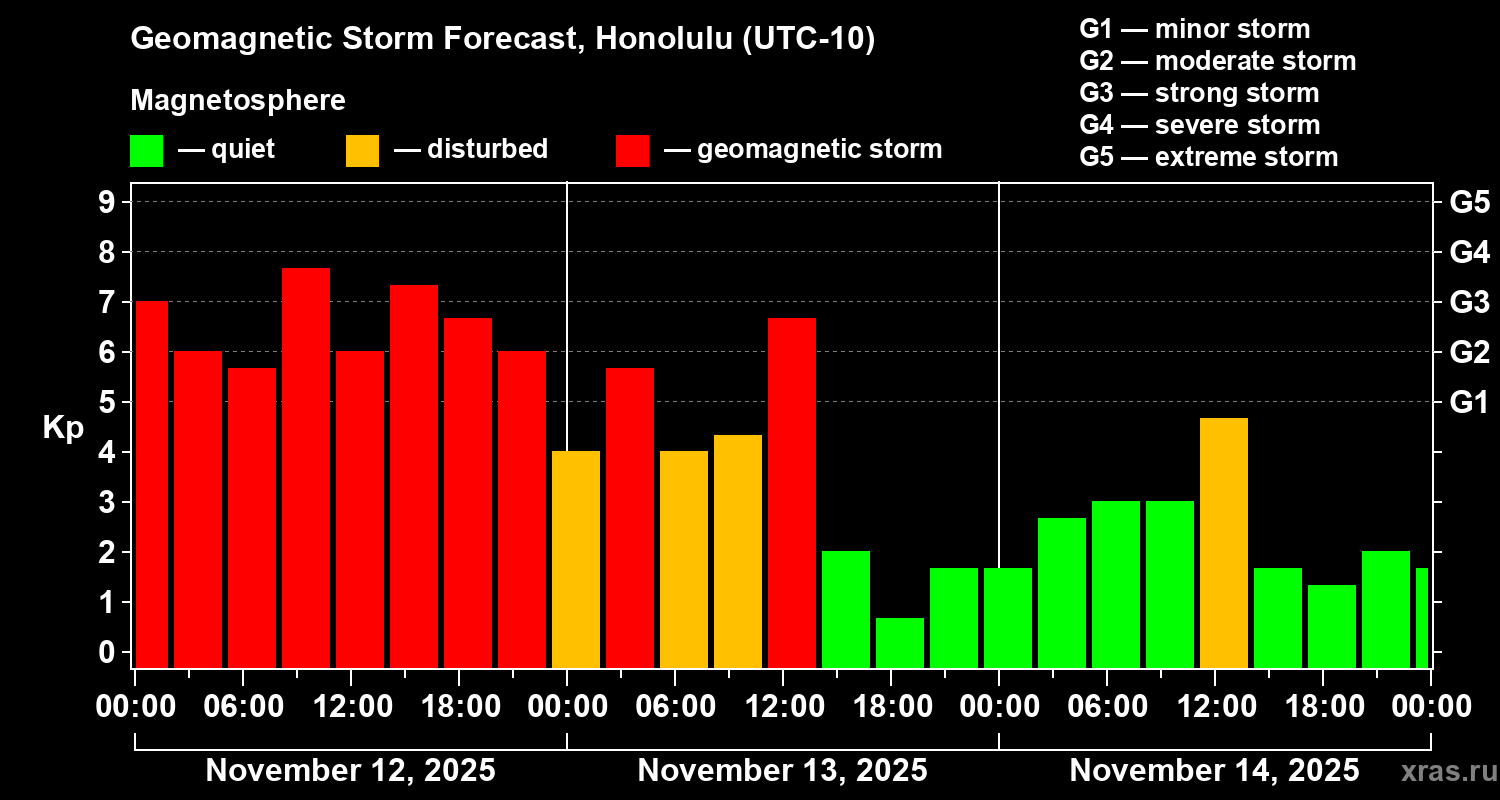 Geomagnetic Storm Forecast, Honolulu (UTC-10)

Magnetosphere

— quiet — disturbed — geomagnetic storm

G1 — minor storm
G2 — moderate storm
G3 — strong storm
G4 — severe storm
G5 — extreme storm

Kp

9
8
7
6
5
4
3
2
1
0

G5
G4
G3
G2
G1

00:00 06:00 12:00 18:00 00:00 06:00 12:00 18:00 00:00 06:00 12:00 18:00 00:00

November 12, 2025
November 13, 2025
November 14, 2025

xras.ru